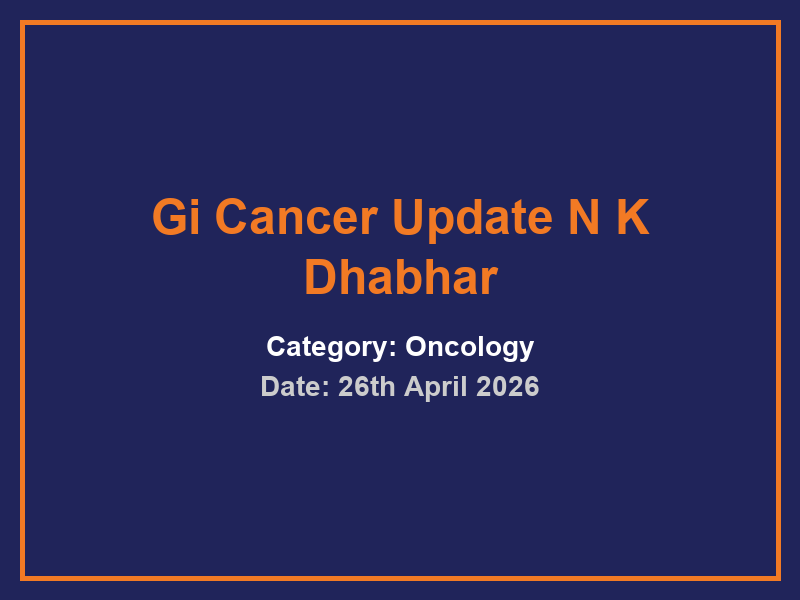 Gi Cancer Update N K Dhabhar

Category: Oncology

Date: 26th April 2026